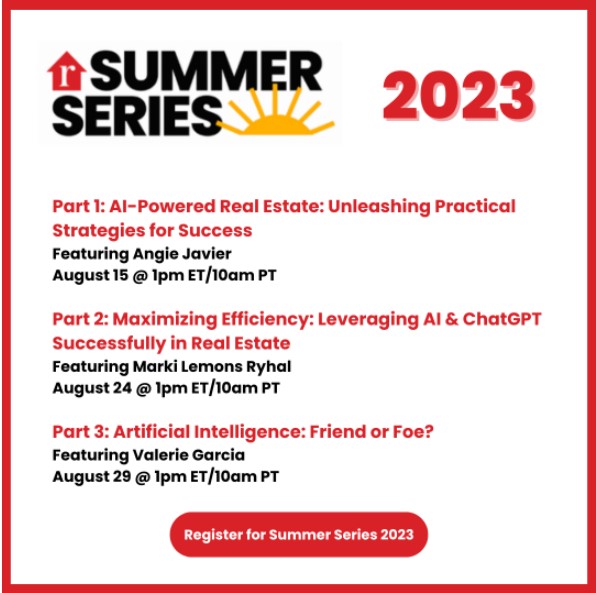 r SUMMER SERIES

2023

Part 1: AI-Powered Real Estate: Unleashing Practical Strategies for Success
Featuring Angie Javier
August 15 @ 1pm ET/10am PT

Part 2: Maximizing Efficiency: Leveraging AI & ChatGPT Successfully in Real Estate
Featuring Marki Lemons Ryhal
August 24 @ 1pm ET/10am PT

Part 3: Artificial Intelligence: Friend or Foe?
Featuring Valerie Garcia
August 29 @ 1pm ET/10am PT

Register for Summer Series 2023